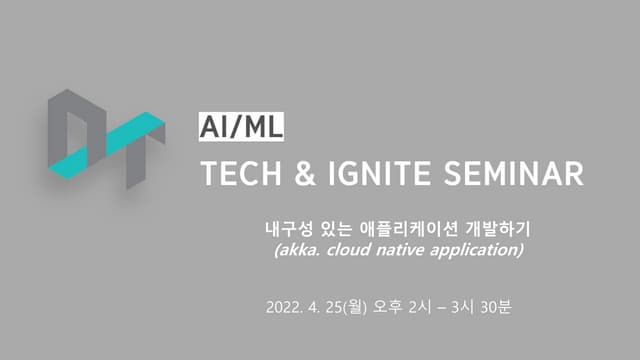 AI/ML
TECH & IGNITE SEMINAR

내구성 있는 애플리케이션 개발하기
(akka. cloud native application)

2022. 4. 25(월) 오후 2시 – 3시 30분